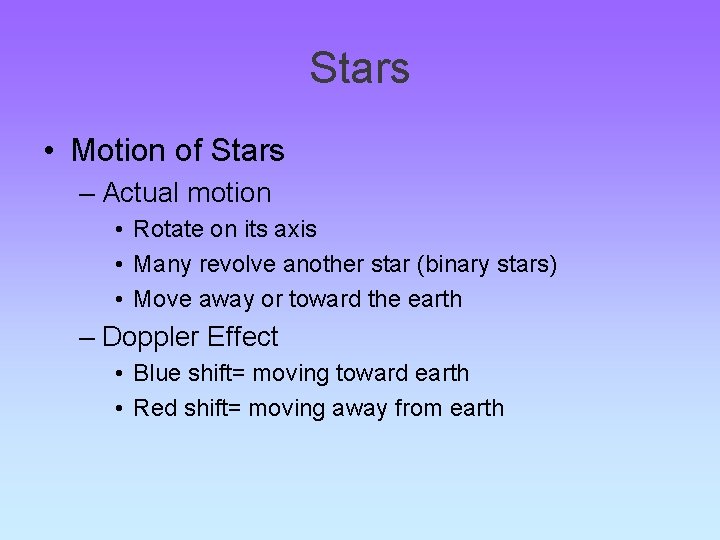 Stars

• Motion of Stars
– Actual motion
• Rotate on its axis
• Many revolve another star (binary stars)
• Move away or toward the earth
– Doppler Effect
• Blue shift= moving toward earth
• Red shift= moving away from earth